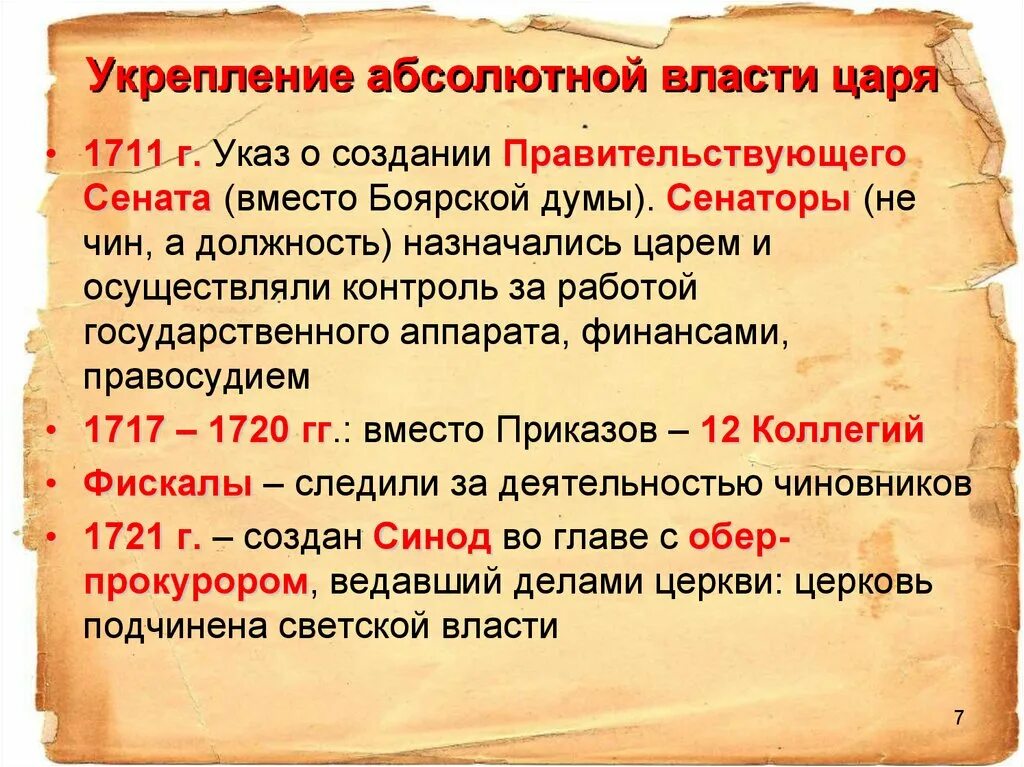 Укрепление абсолютной власти царя

• 1711 г. Указ о создании Правительствующего Сената (вместо Боярской думы). Сенаторы (не чин, а должность) назначались царем и осуществляли контроль за работой государственного аппарата, финансами, правосудием

• 1717 – 1720 гг.: вместо Приказов – 12 Коллегий

• Фискалы – следили за деятельностью чиновников

• 1721 г. – создан Синод во главе с обер-прокурором, ведавший делами церкви: церковь подчинена светской власти

7